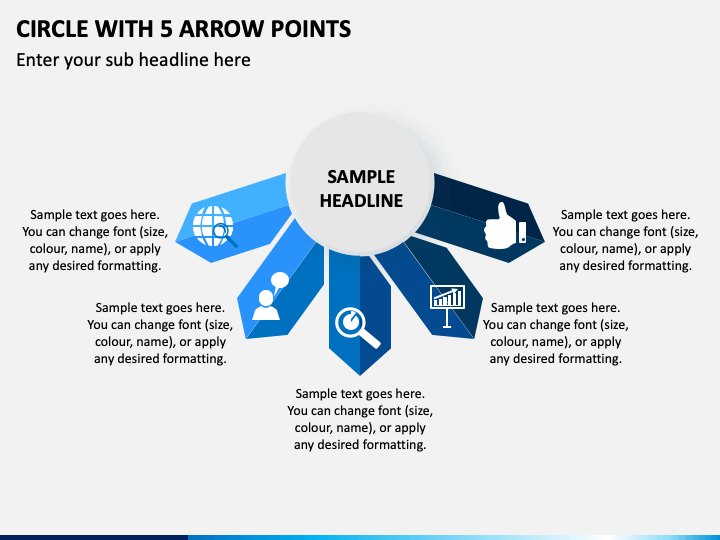 CIRCLE WITH 5 ARROW POINTS

Enter your sub headline here

SAMPLE HEADLINE

Sample text goes here. You can change font (size, colour, name), or apply any desired formatting.

Sample text goes here. You can change font (size, colour, name), or apply any desired formatting.

Sample text goes here. You can change font (size, colour, name), or apply any desired formatting.

Sample text goes here. You can change font (size, colour, name), or apply any desired formatting.

Sample text goes here. You can change font (size, colour, name), or apply any desired formatting.